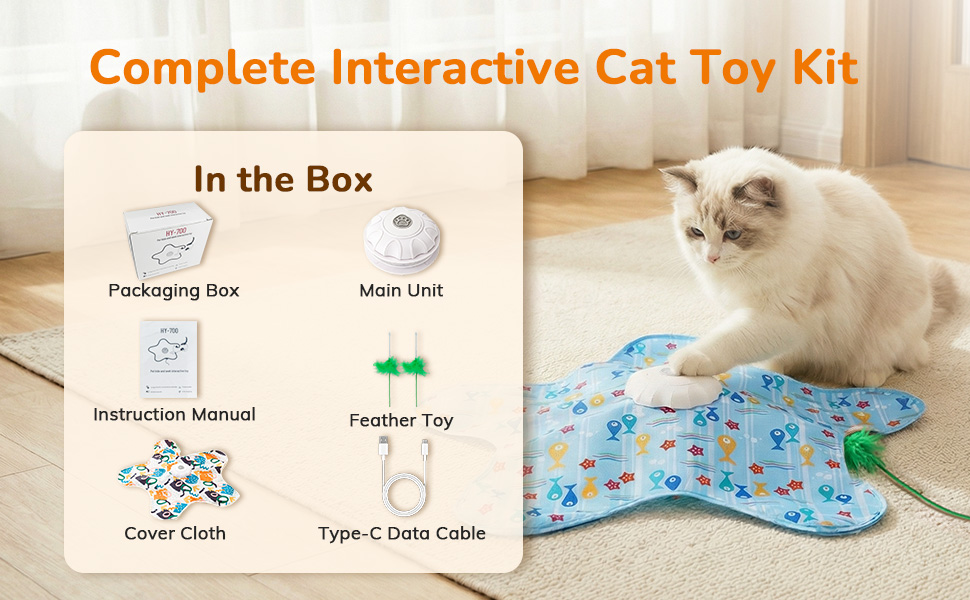 Complete Interactive Cat Toy Kit

In the Box

HY-700

Packaging Box

Main Unit

HY-700

Instruction Manual

Feather Toy

Cover Cloth

Type-C Data Cable